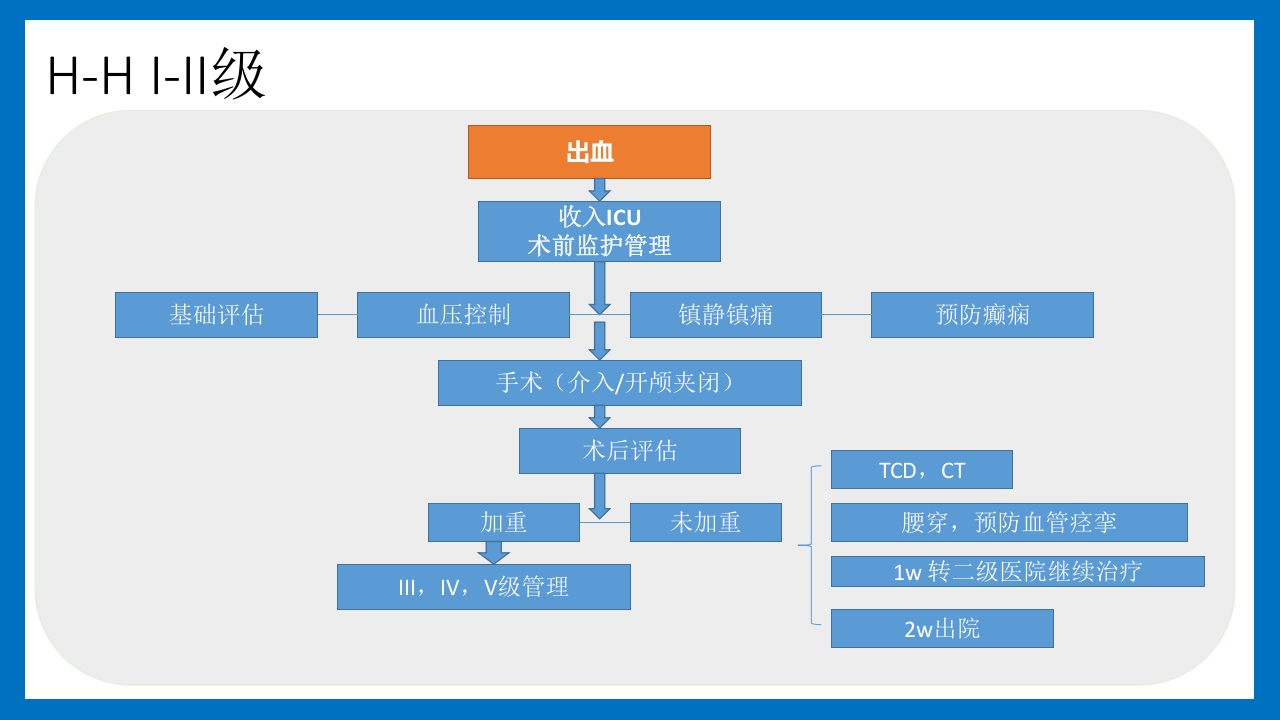 H-H I-II级

出血

收入ICU
术前监护管理

基础评估

血压控制

镇静镇痛

预防癫痫

手术（介入/开颅夹闭）

术后评估

加重

未加重

III，IV，V级管理

TCD，CT

腰穿，预防血管痉挛

1w 转二级医院继续治疗

2w出院